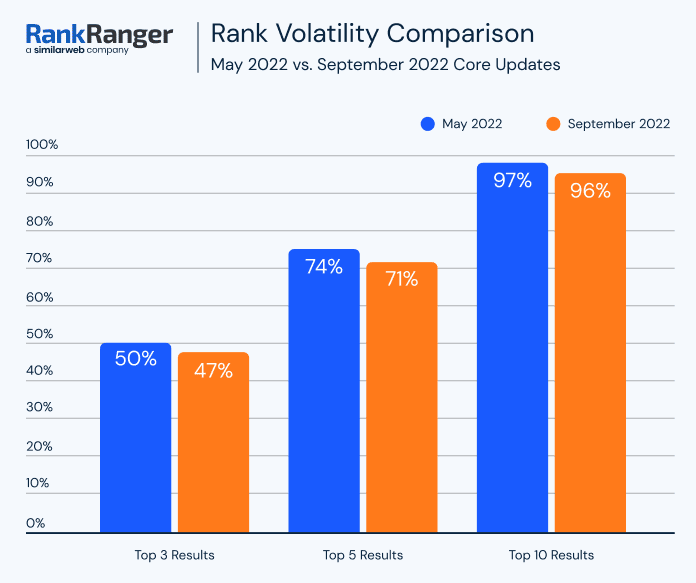 RankRanger
a similarweb company

Rank Volatility Comparison
May 2022 vs. September 2022 Core Updates

May 2022
September 2022

100%
90%
80%
70%
60%
50%
40%
30%
20%
10%
0%

50%
47%
74%
71%
97%
96%

Top 3 Results
Top 5 Results
Top 10 Results